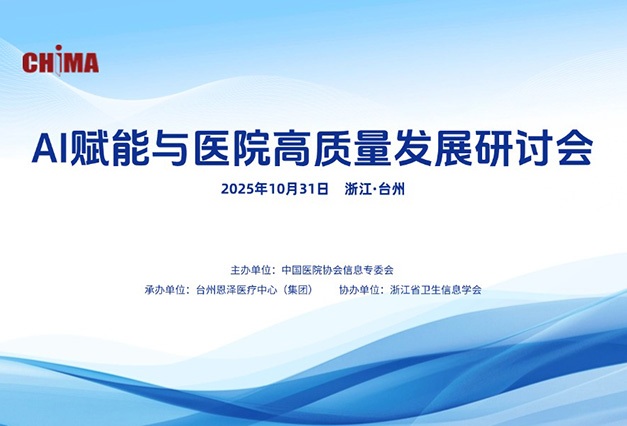 CHIMA

AI赋能与医院高质量发展研讨会

2025年10月31日　浙江·台州

主办单位：中国医院协会信息专委会

承办单位：台州恩泽医疗中心（集团）　协办单位：浙江省卫生信息学会